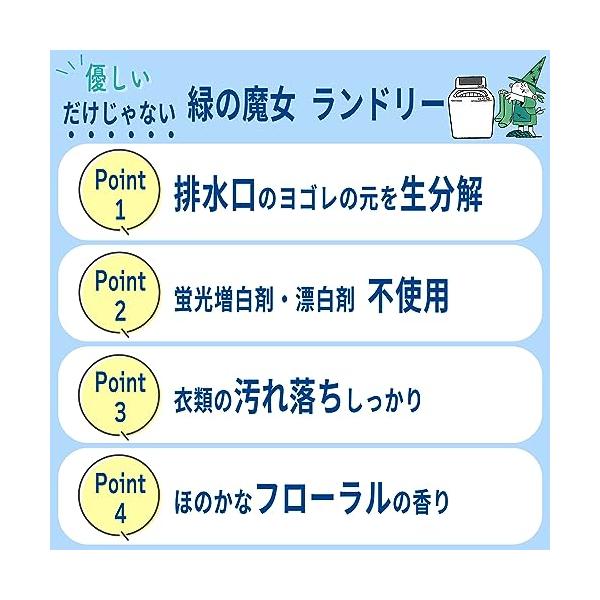 優しい
だけじゃない
緑の魔女 ランドリー

Point 1
排水口のヨゴレの元を生分解

Point 2
蛍光増白剤・漂白剤 不使用

Point 3
衣類の汚れ落ちしっかり

Point 4
ほのかなフローラルの香り